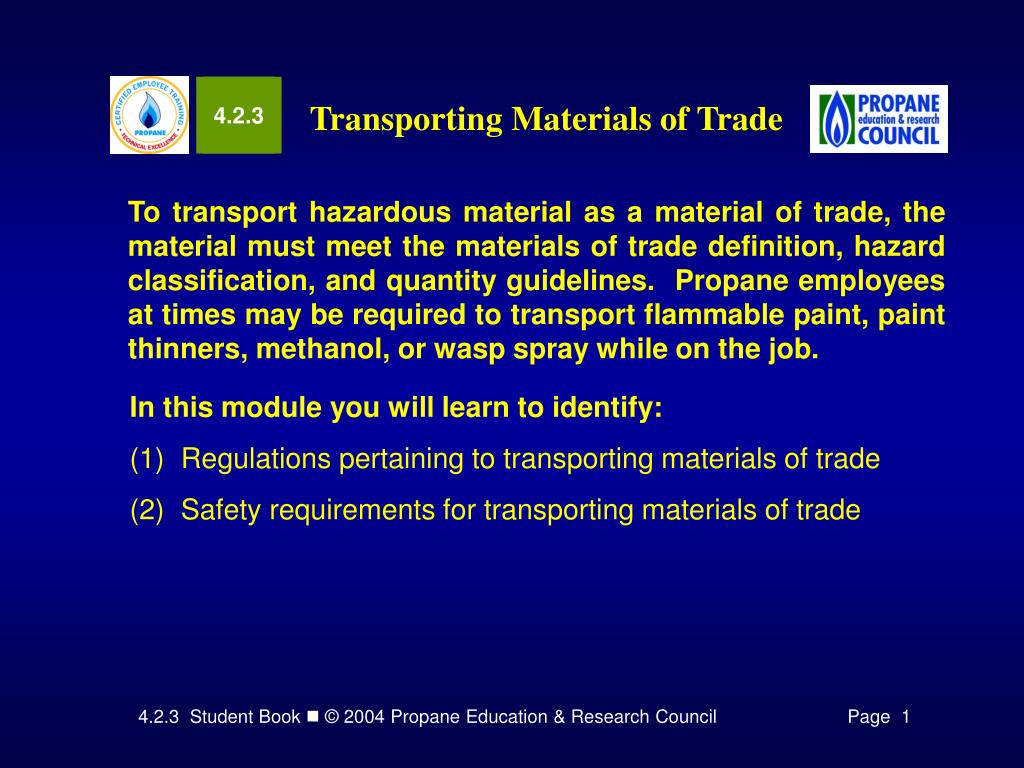 CERTIFIED EMPLOYEE TRAINING
PROPANE
TECHNICAL EXCELLENCE

4.2.3

Transporting Materials of Trade

PROPANE
education & research
COUNCIL

To transport hazardous material as a material of trade, the material must meet the materials of trade definition, hazard classification, and quantity guidelines. Propane employees at times may be required to transport flammable paint, paint thinners, methanol, or wasp spray while on the job.

In this module you will learn to identify:

(1) Regulations pertaining to transporting materials of trade

(2) Safety requirements for transporting materials of trade

4.2.3 Student Book ■ © 2004 Propane Education & Research Council Page 1